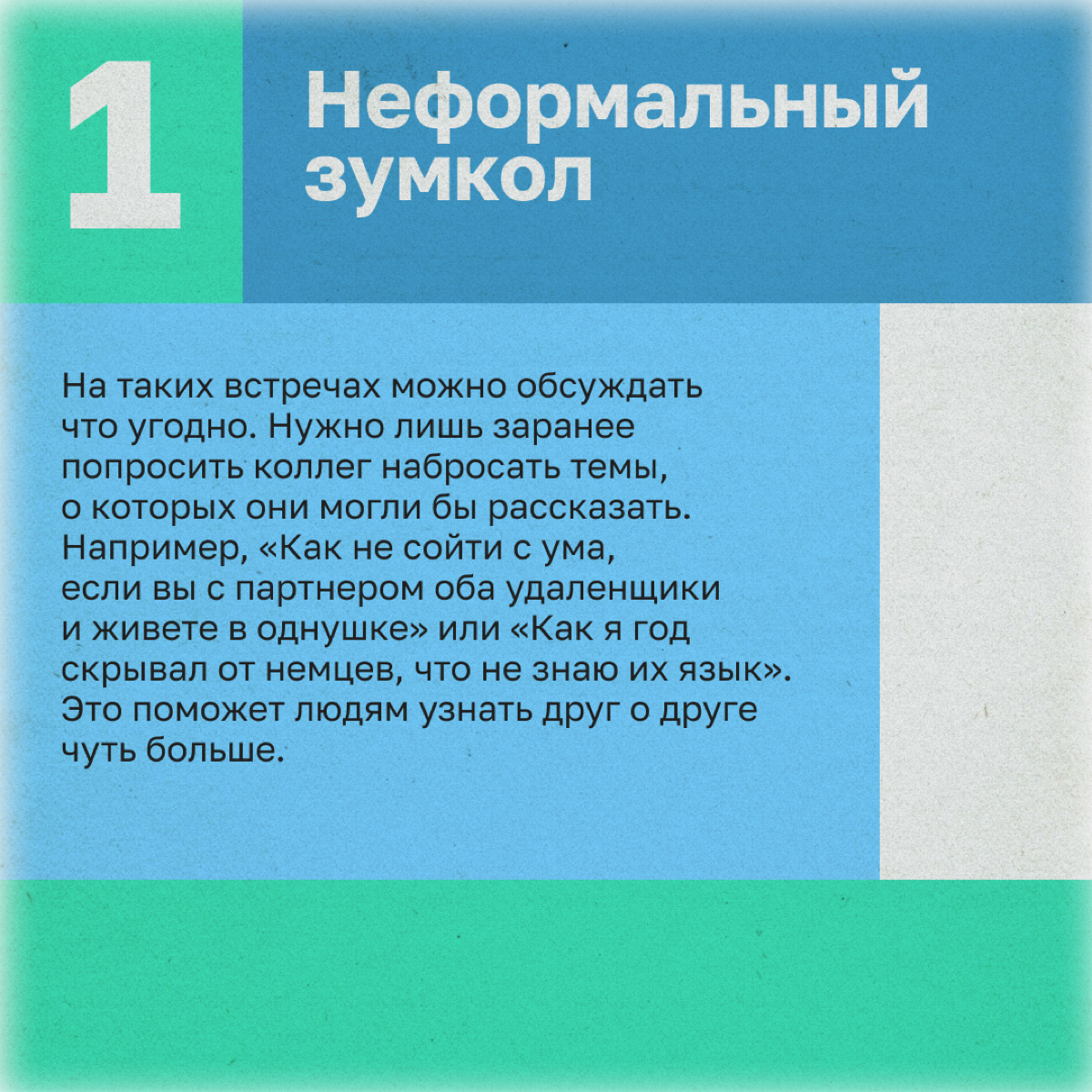 1

Неформальный зумкол

На таких встречах можно обсуждать что угодно. Нужно лишь заранее попросить коллег набросать темы, о которых они могли бы рассказать. Например, «Как не сойти с ума, если вы с партнером оба удаленщики и живете в однушке» или «Как я год скрывал от немцев, что не знаю их язык». Это поможет людям узнать друг о друге чуть больше.